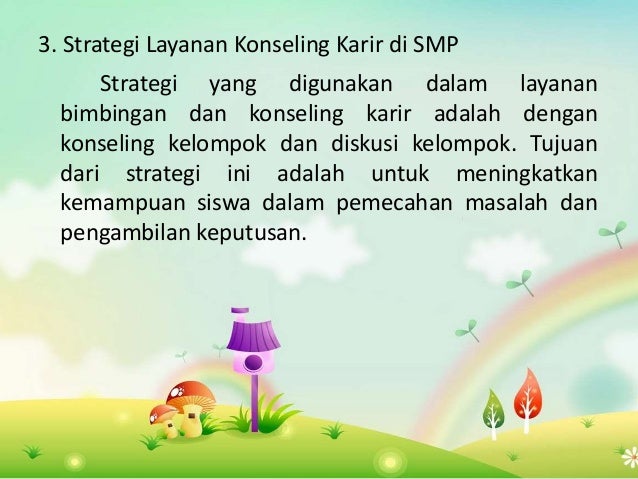 3. Strategi Layanan Konseling Karir di SMP

Strategi yang digunakan dalam layanan bimbingan dan konseling karir adalah dengan konseling kelompok dan diskusi kelompok. Tujuan dari strategi ini adalah untuk meningkatkan kemampuan siswa dalam pemecahan masalah dan pengambilan keputusan.